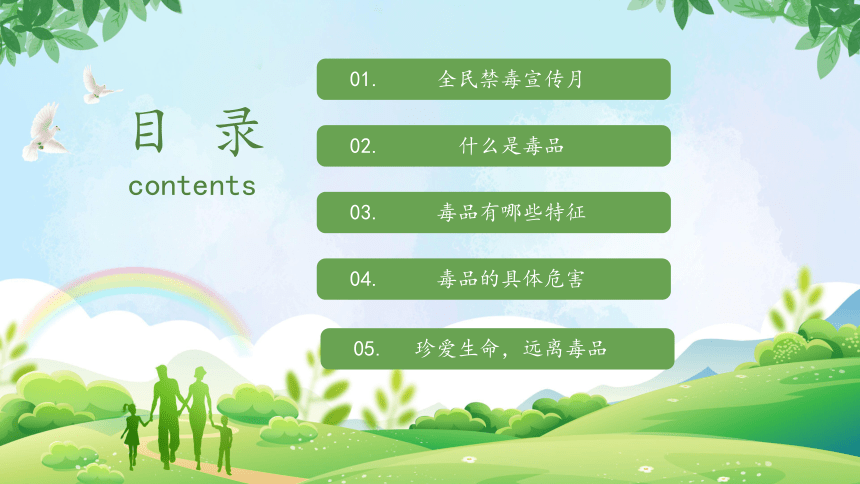 目 录
contents

01. 全民禁毒宣传月

02. 什么是毒品

03. 毒品有哪些特征

04. 毒品的具体危害

05. 珍爱生命，远离毒品